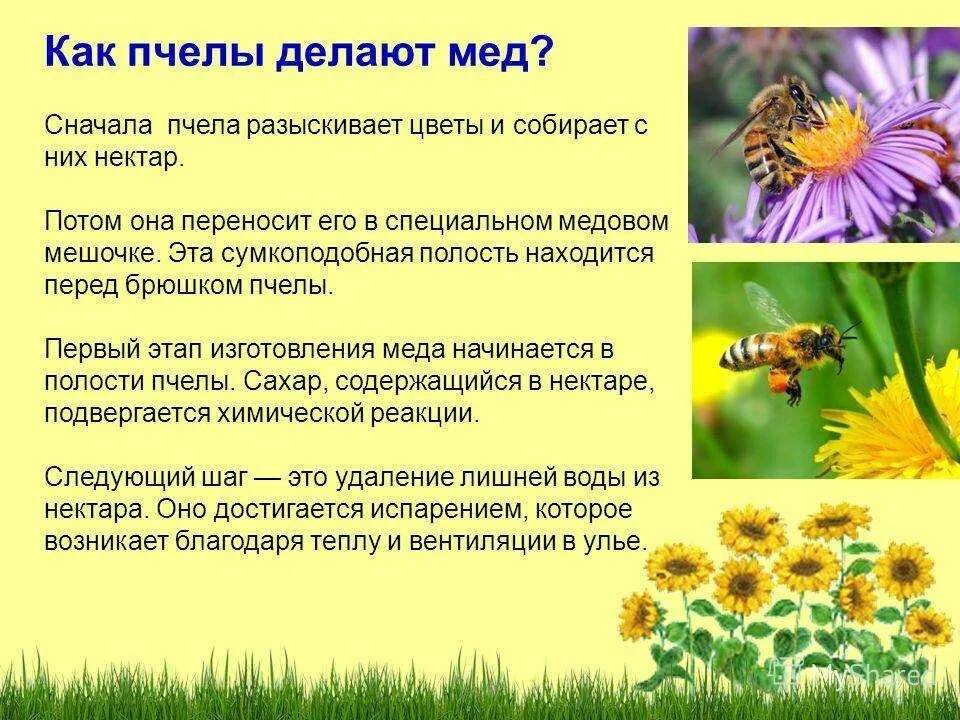 Как пчелы делают мед?

Сначала пчела разыскивает цветы и собирает с них нектар.

Потом она переносит его в специальном медовом мешочке. Эта сумкоподобная полость находится перед брюшком пчелы.

Первый этап изготовления меда начинается в полости пчелы. Сахар, содержащийся в нектаре, подвергается химической реакции.

Следующий шаг — это удаление лишней воды из нектара. Оно достигается испарением, которое возникает благодаря теплу и вентиляции в улье.

MyShared